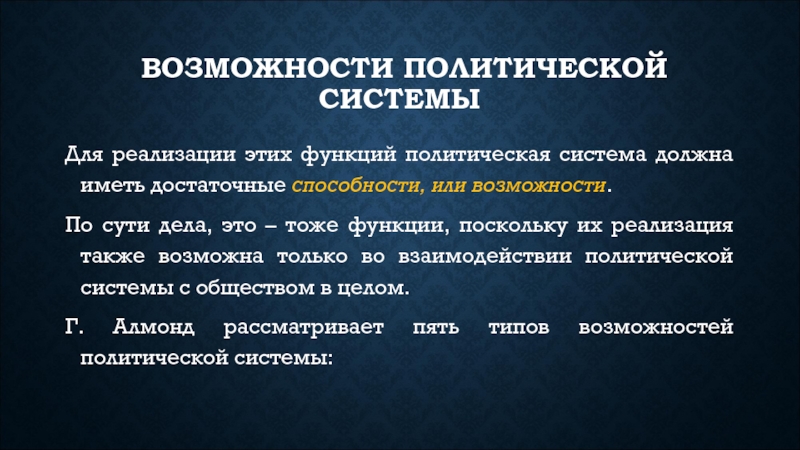 ВОЗМОЖНОСТИ ПОЛИТИЧЕСКОЙ СИСТЕМЫ

Для реализации этих функций политическая система должна иметь достаточные способности, или возможности.

По сути дела, это – тоже функции, поскольку их реализация также возможна только во взаимодействии политической системы с обществом в целом.

Г. Алмонд рассматривает пять типов возможностей политической системы: